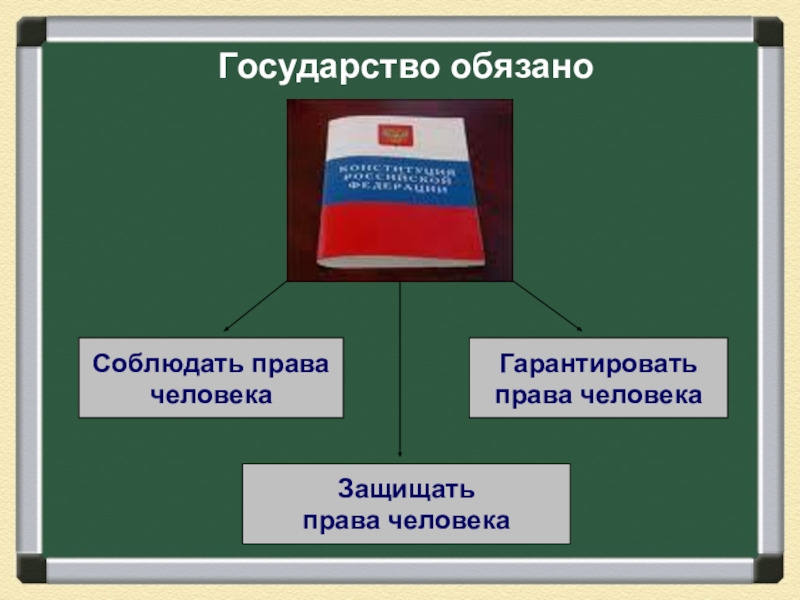 Государство обязано

КОНСТИТУЦИЯ РОССИЙСКОЙ ФЕДЕРАЦИИ

Соблюдать права человека

Гарантировать права человека

Защищать права человека